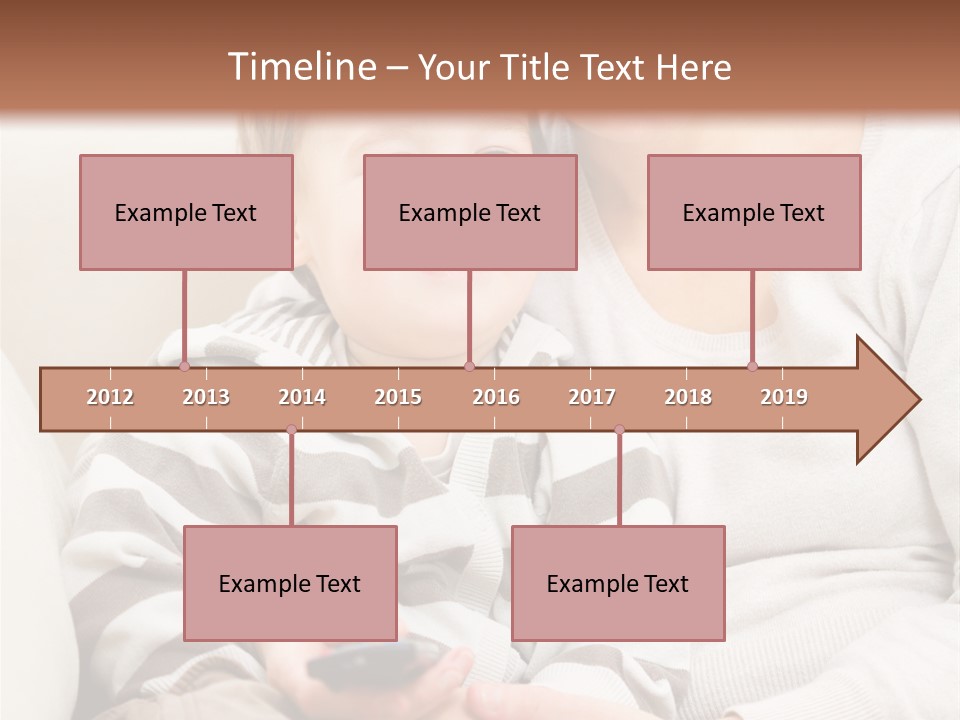 Timeline – Your Title Text Here

Example Text

Example Text

Example Text

2012 2013 2014 2015 2016 2017 2018 2019

Example Text

Example Text